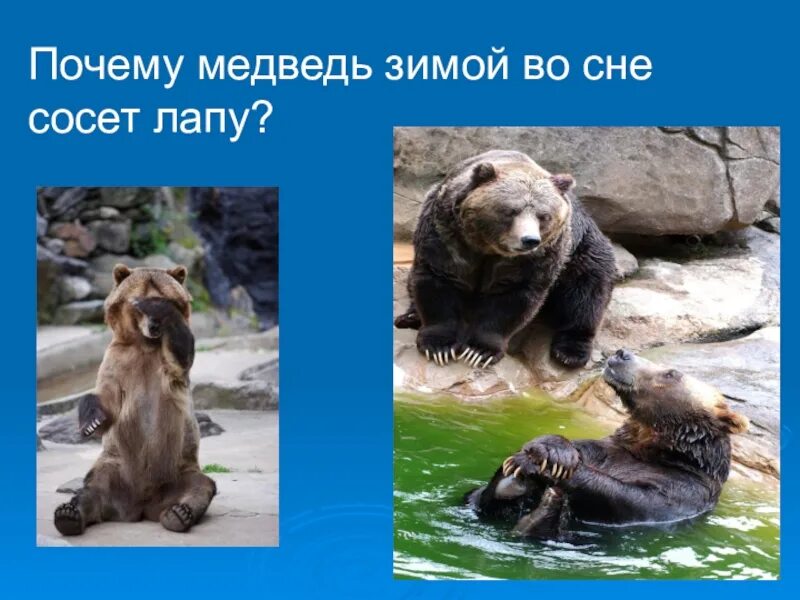 Почему медведь зимой во сне сосет лапу?